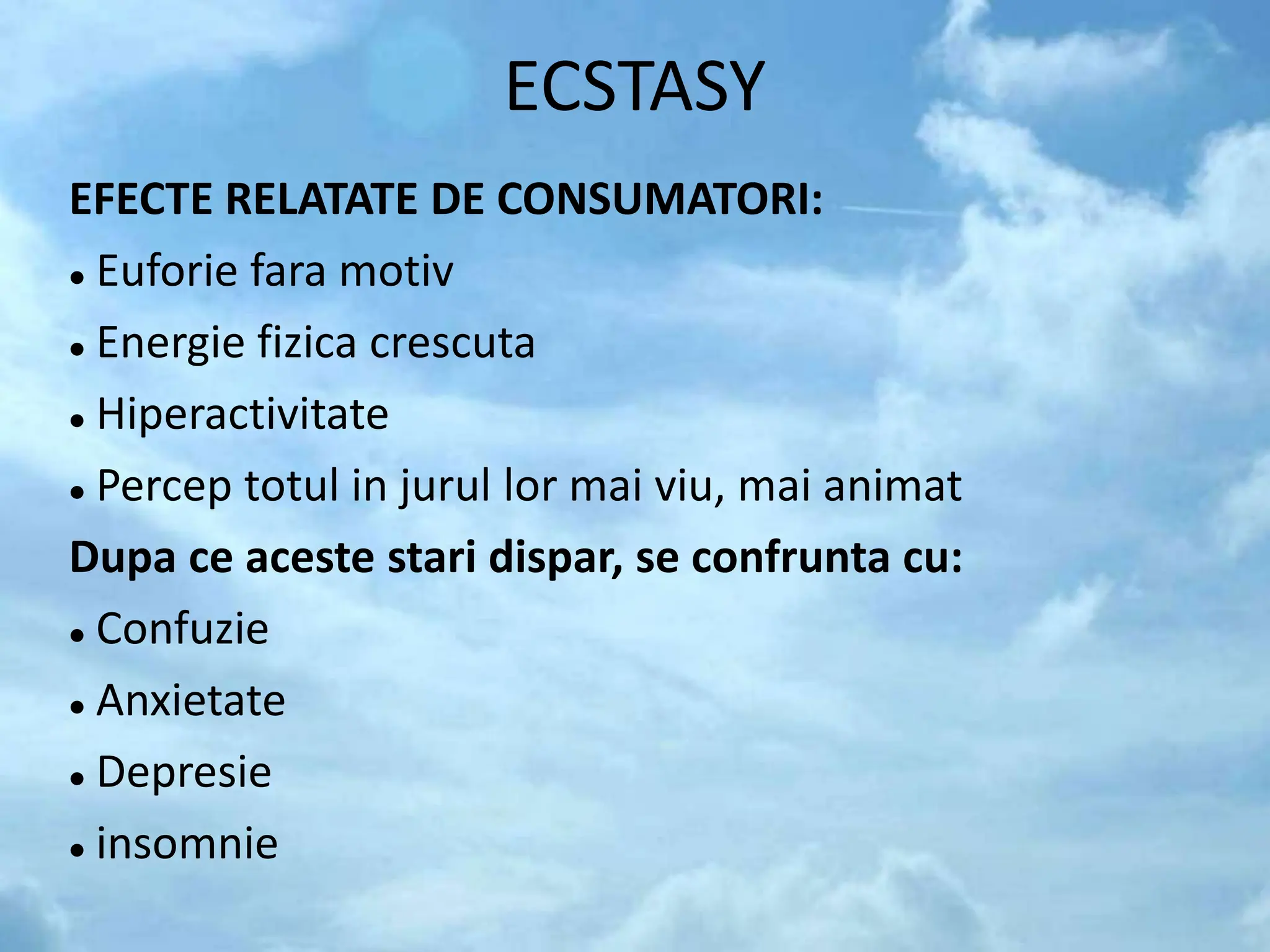 ECSTASY

EFECTE RELATATE DE CONSUMATORI:

• Euforie fara motiv
• Energie fizica crescuta
• Hiperactivitate
• Percep totul in jurul lor mai viu, mai animat

Dupa ce aceste stari dispar, se confrunta cu:

• Confuzie
• Anxietate
• Depresie
• insomnie